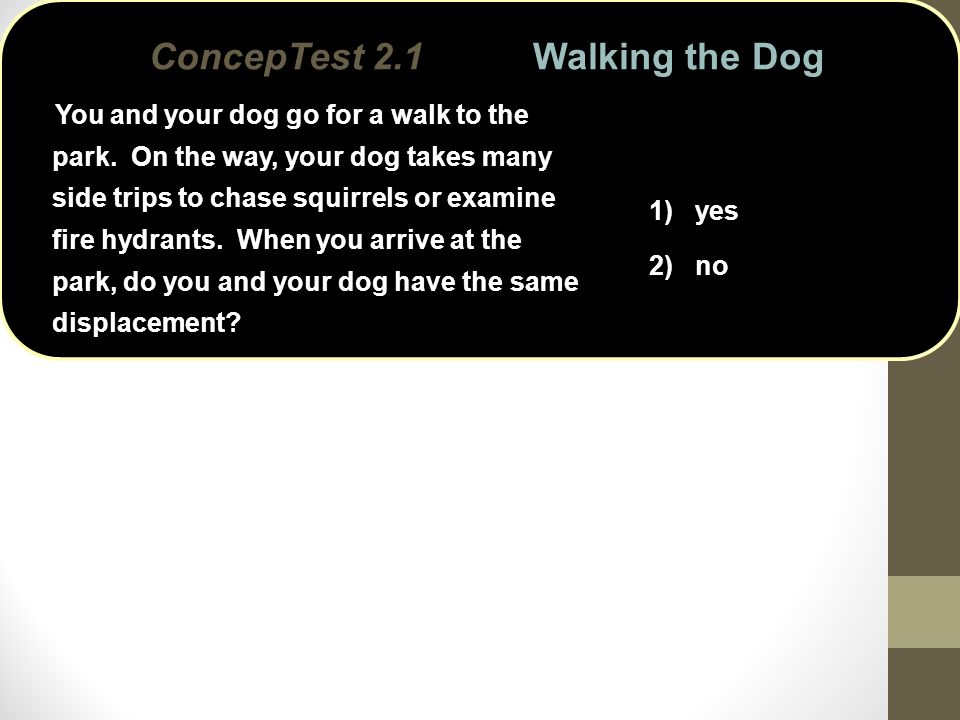 ConcepTest 2.1 Walking the Dog

You and your dog go for a walk to the park. On the way, your dog takes many side trips to chase squirrels or examine fire hydrants. When you arrive at the park, do you and your dog have the same displacement?

1) yes

2) no